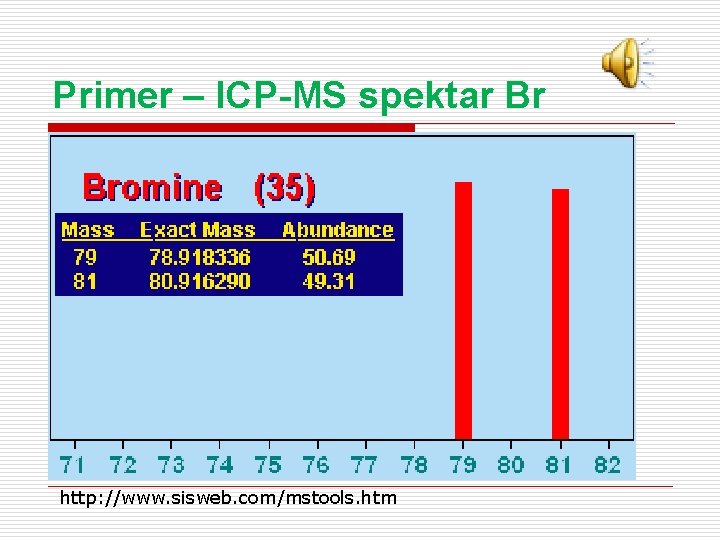 Primer – ICP-MS spektar Br

Bromine (35)

| Mass | Exact Mass | Abundance |
|---|---|---|
| 79 | 78.918336 | 50.69 |
| 81 | 80.916290 | 49.31 |

71 72 73 74 75 76 77 78 79 80 81 82

http://www.sisweb.com/mstools.htm